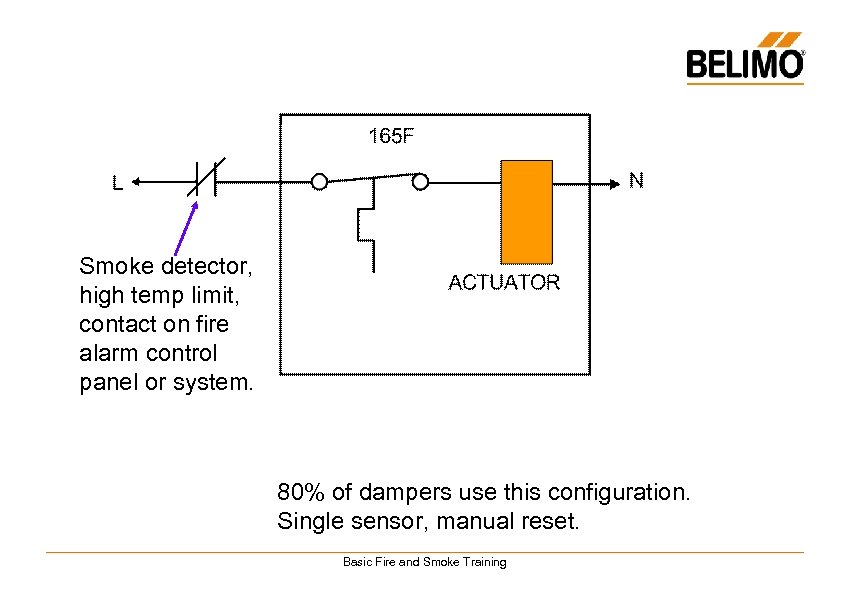 BELIMO

165F

L

N

ACTUATOR

Smoke detector, high temp limit, contact on fire alarm control panel or system.

80% of dampers use this configuration. Single sensor, manual reset.

Basic Fire and Smoke Training